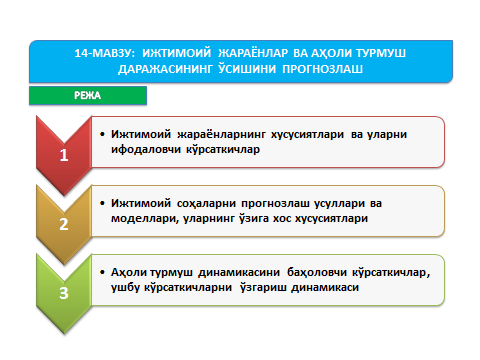 14-МАВЗУ: ИЖТИМОИЙ ЖАРАЁНЛАР ВА АҲОЛИ ТУРМУШ ДАРАЖАСИНИНГ ЎСИШИНИ ПРОГНОЗЛАШ

РЕЖА

1

• Ижтимоий жараёнларнинг хусусиятлари ва уларни ифодаловчи кўрсаткичлар

2

• Ижтимоий соҳаларни прогнозлаш усуллари ва моделлари, уларнинг ўзига хос хусусиятлари

3

• Аҳоли турмуш динамикасини баҳоловчи кўрсаткичлар, ушбу кўрсаткичларни ўзгариш динамикаси